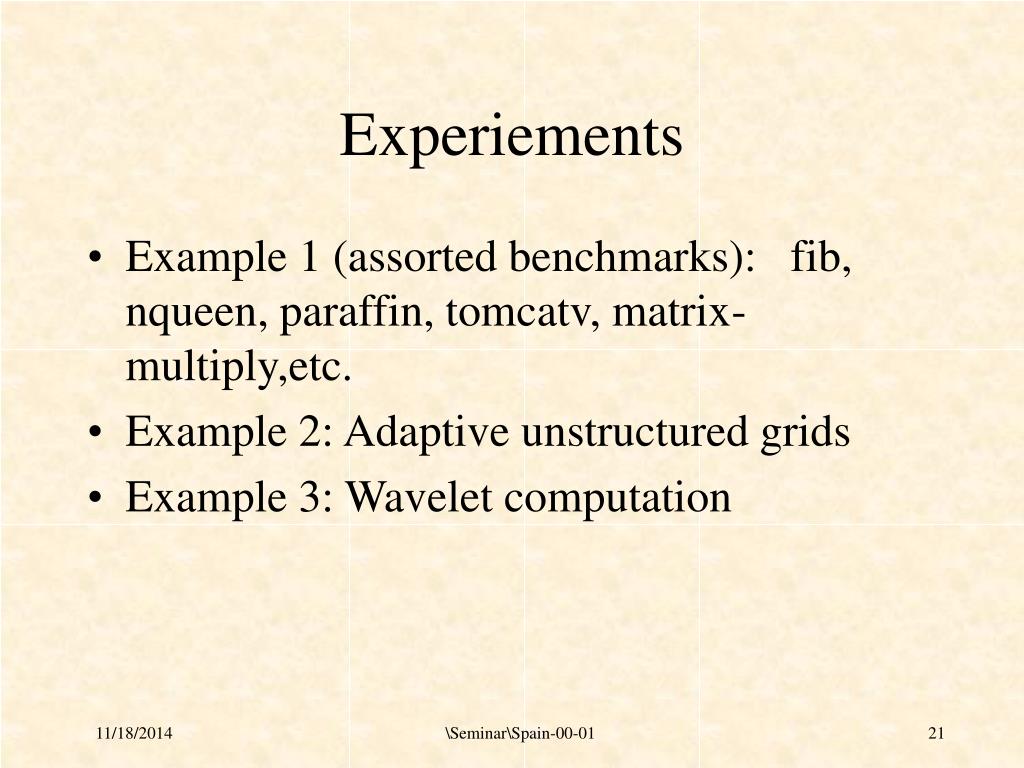 Experiements

• Example 1 (assorted benchmarks): fib, nqueen, paraffin, tomcatv, matrix-multiply,etc.
• Example 2: Adaptive unstructured grids
• Example 3: Wavelet computation

11/18/2014

\Seminar\Spain-00-01

21